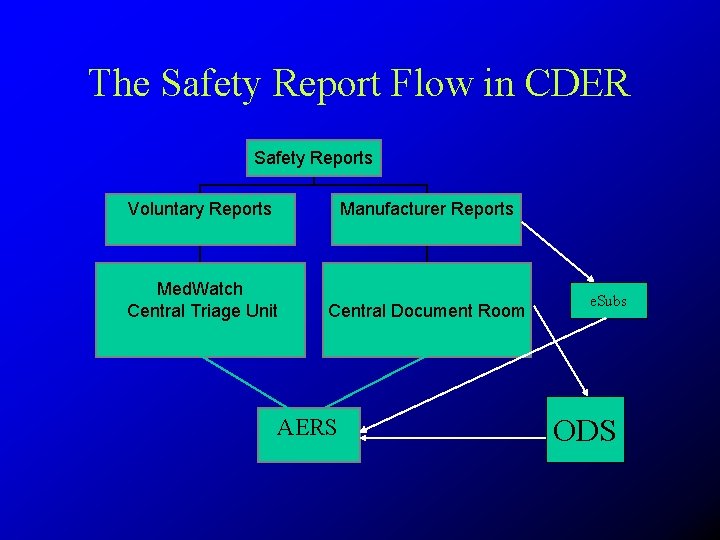 The Safety Report Flow in CDER

Safety Reports

Voluntary Reports

Manufacturer Reports

MedWatch
Central Triage Unit

Central Document Room

eSubs

AERS

ODS